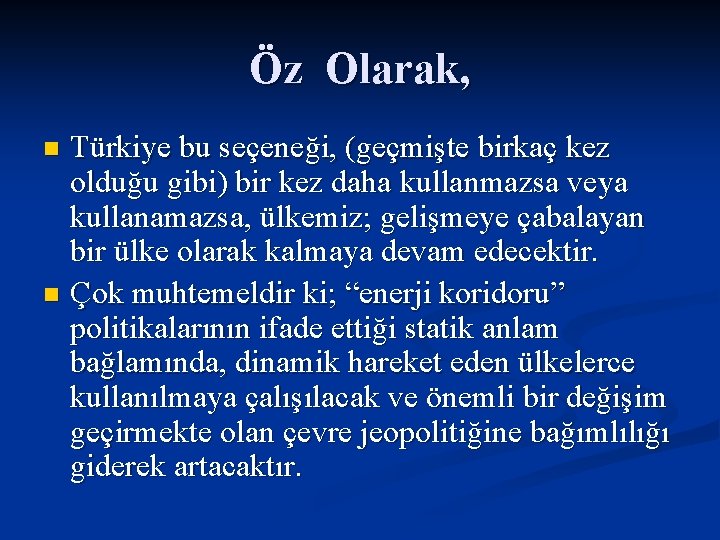 Öz Olarak,

Türkiye bu seçeneği, (geçmişte birkaç kez olduğu gibi) bir kez daha kullanmazsa veya kullanamazsa, ülkemiz; gelişmeye çabalayan bir ülke olarak kalmaya devam edecektir.

Çok muhtemeldir ki; “enerji koridoru” politikalarının ifade ettiği statik anlam bağlamında, dinamik hareket eden ülkelerce kullanılmaya çalışılacak ve önemli bir değişim geçirmekte olan çevre jeopolitiğine bağımlılığı giderek artacaktır.